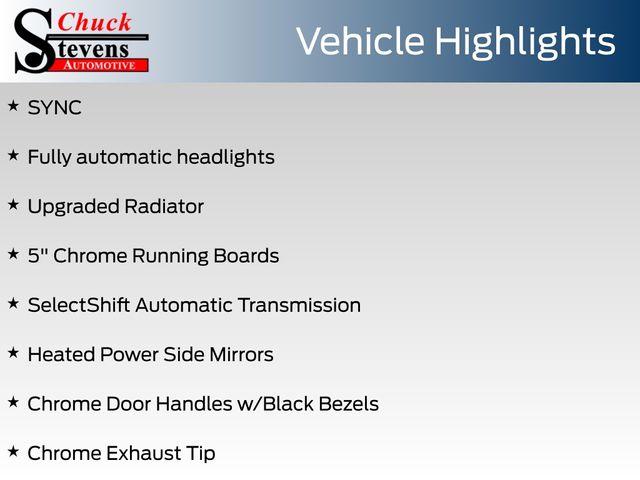 Chuck Stevens AUTOMOTIVE

Vehicle Highlights

★ SYNC

★ Fully automatic headlights

★ Upgraded Radiator

★ 5" Chrome Running Boards

★ SelectShift Automatic Transmission

★ Heated Power Side Mirrors

★ Chrome Door Handles w/Black Bezels

★ Chrome Exhaust Tip